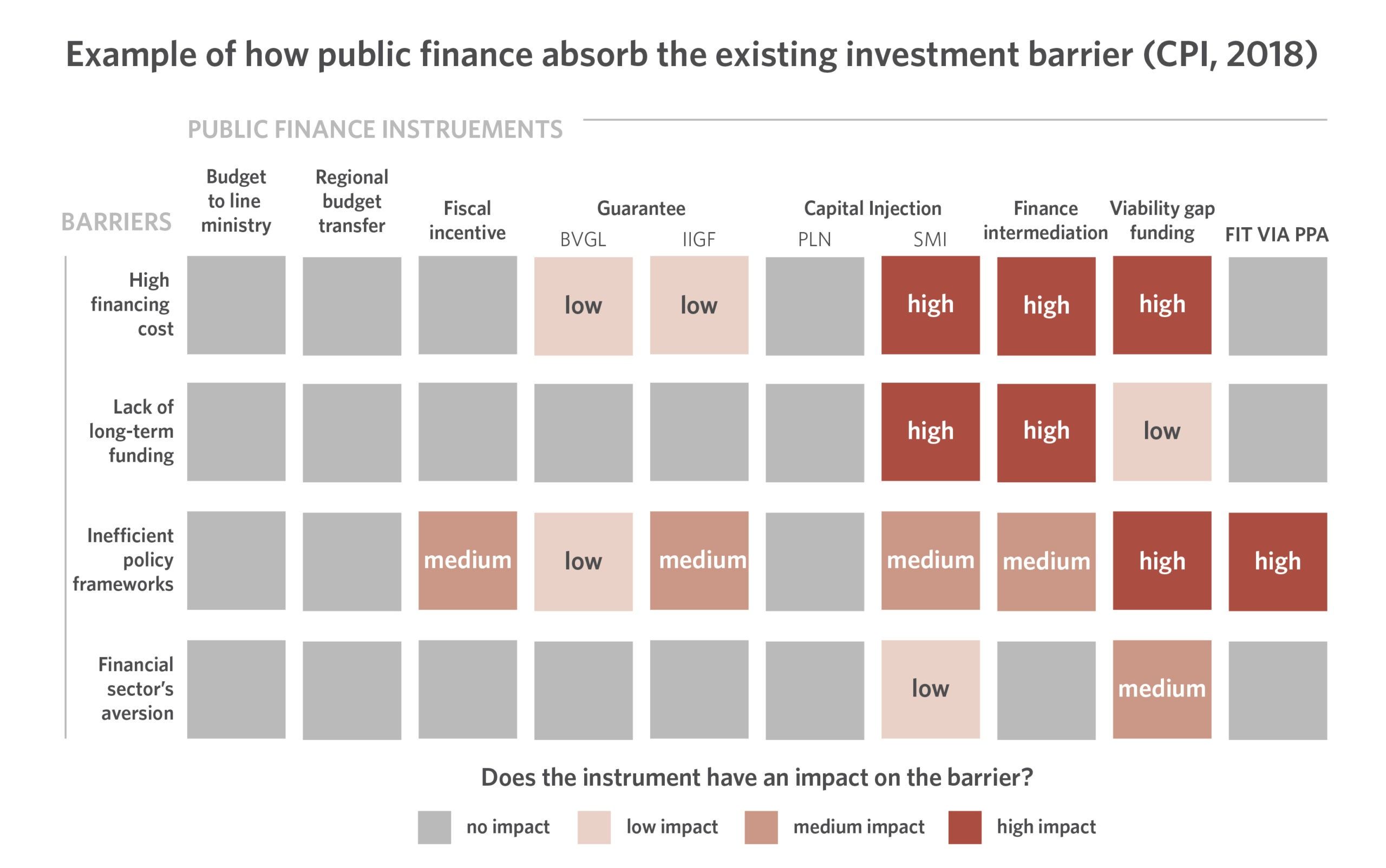 Example of how public finance absorb the existing investment barrier (CPI, 2018)

PUBLIC FINANCE INSTRUEMENTS

| BARRIERS | Budget to line ministry | Regional budget transfer | Fiscal incentive | Guarantee BVGL | Guarantee IIGF | Capital Injection PLN | Capital Injection SMI | Finance intermediation | Viability gap funding | FIT VIA PPA |
|---|---|---|---|---|---|---|---|---|---|---|
| High financing cost | | | | low | low | | high | high | high | |
| Lack of long-term funding | | | | | | | high | high | low | |
| Inefficient policy frameworks | | | medium | low | medium | | medium | medium | high | high |
| Financial sector's aversion | | | | | | | low | | medium | |

Does the instrument have an impact on the barrier?

no impact   low impact   medium impact   high impact